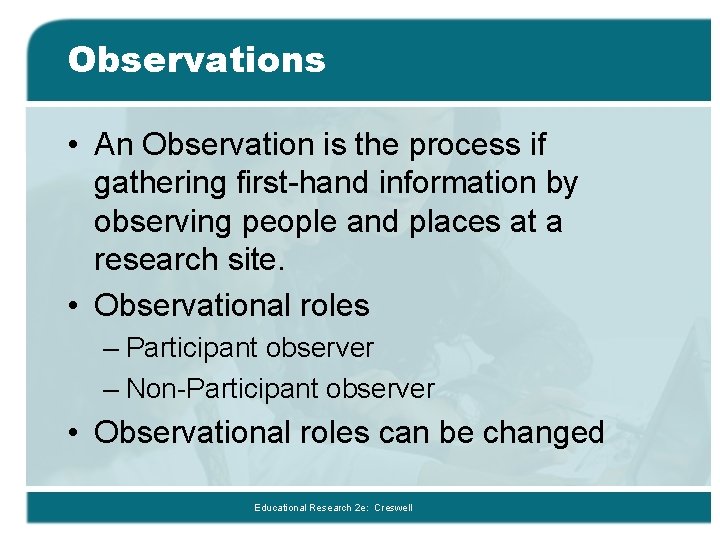 Observations

• An Observation is the process if gathering first-hand information by observing people and places at a research site.

• Observational roles
– Participant observer
– Non-Participant observer

• Observational roles can be changed

Educational Research 2e: Creswell